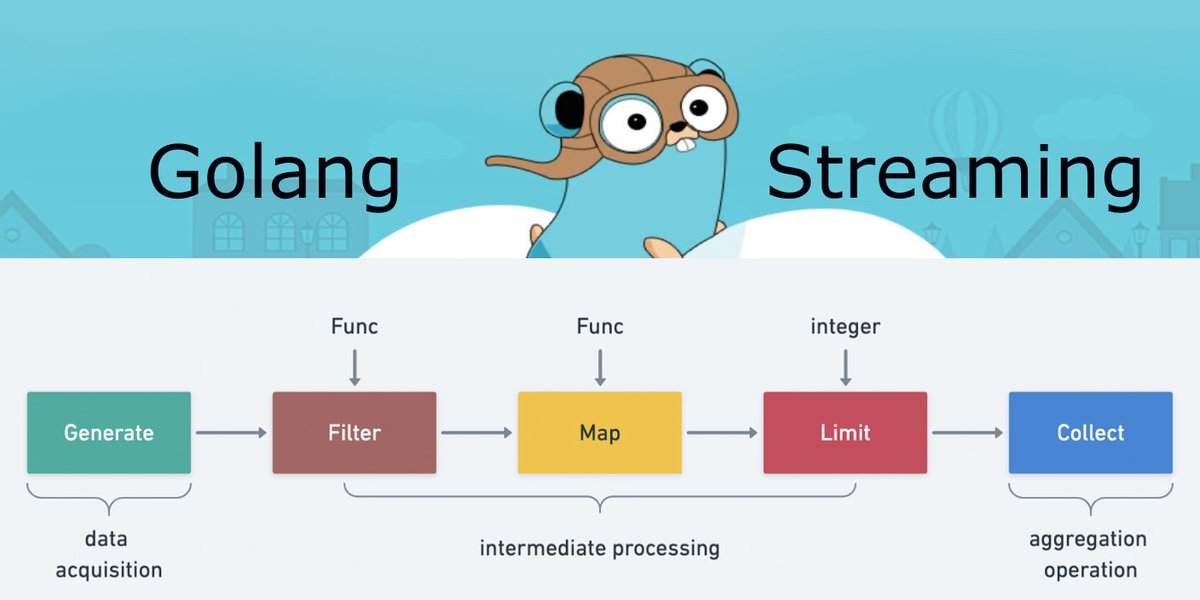 Golang Streaming

Func

Func

integer

Generate

Filter

Map

Limit

Collect

data acquisition

intermediate processing

aggregation operation